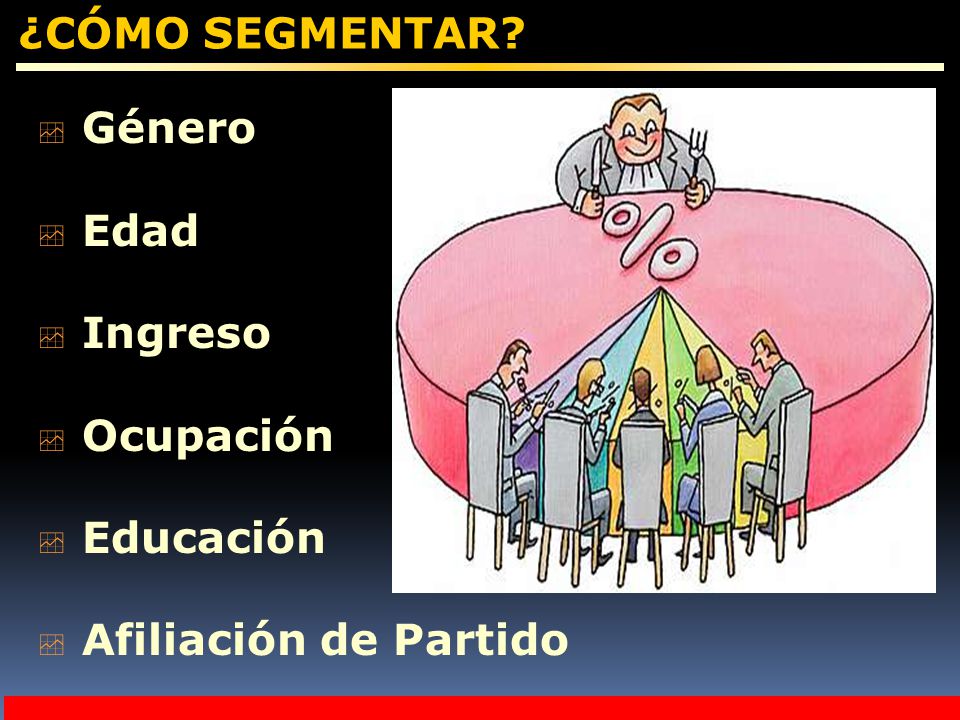 ¿CÓMO SEGMENTAR?

Género

Edad

Ingreso

Ocupación

Educación

Afiliación de Partido

%